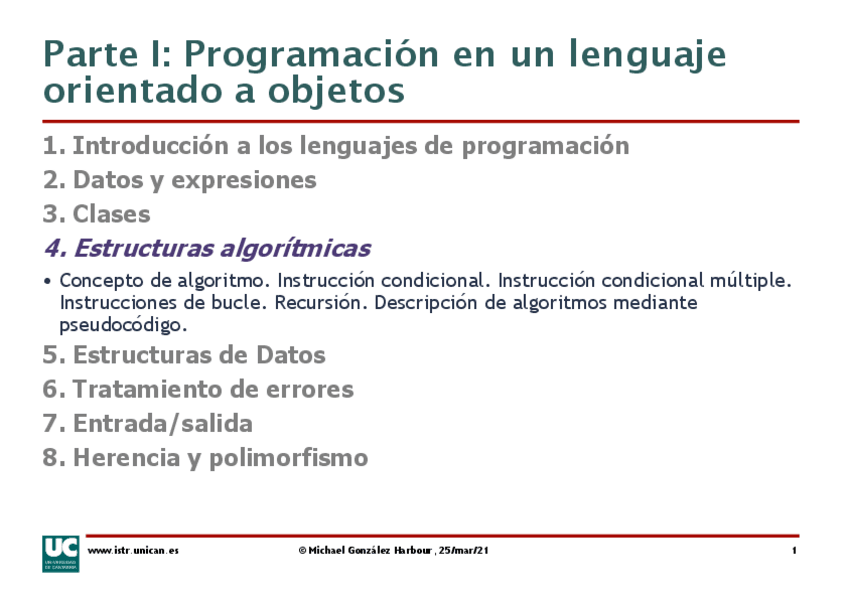 Parte I: Programación en un lenguaje orientado a objetos

1. Introducción a los lenguajes de programación
2. Datos y expresiones
3. Clases
4. Estructuras algorítmicas
• Concepto de algoritmo. Instrucción condicional. Instrucción condicional múltiple. Instrucciones de bucle. Recursión. Descripción de algoritmos mediante pseudocódigo.
5. Estructuras de Datos
6. Tratamiento de errores
7. Entrada/salida
8. Herencia y polimorfismo

UC UNIVERSIDAD DE CANTABRIA

www.istr.unican.es © Michael González Harbour, 25/mar/21 1